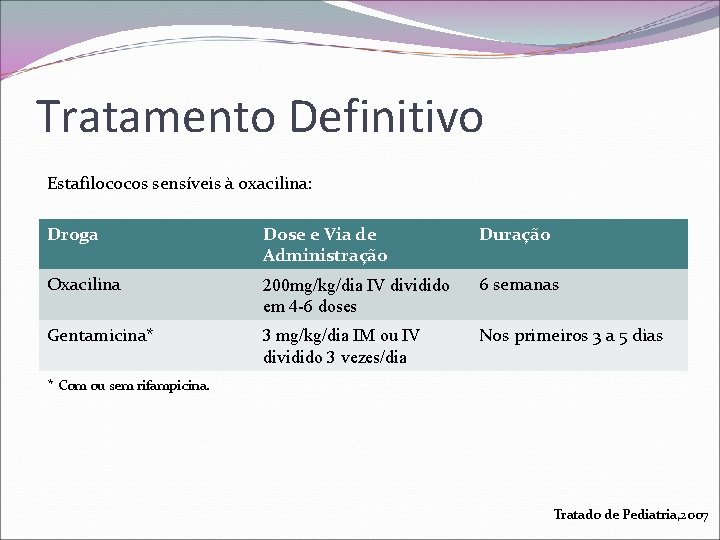 Tratamento Definitivo

Estafilococos sensíveis à oxacilina:

| Droga | Dose e Via de Administração | Duração |
|---|---|---|
| Oxacilina | 200mg/kg/dia IV dividido em 4-6 doses | 6 semanas |
| Gentamicina* | 3 mg/kg/dia IM ou IV dividido 3 vezes/dia | Nos primeiros 3 a 5 dias |

* Com ou sem rifampicina.

Tratado de Pediatria,2007